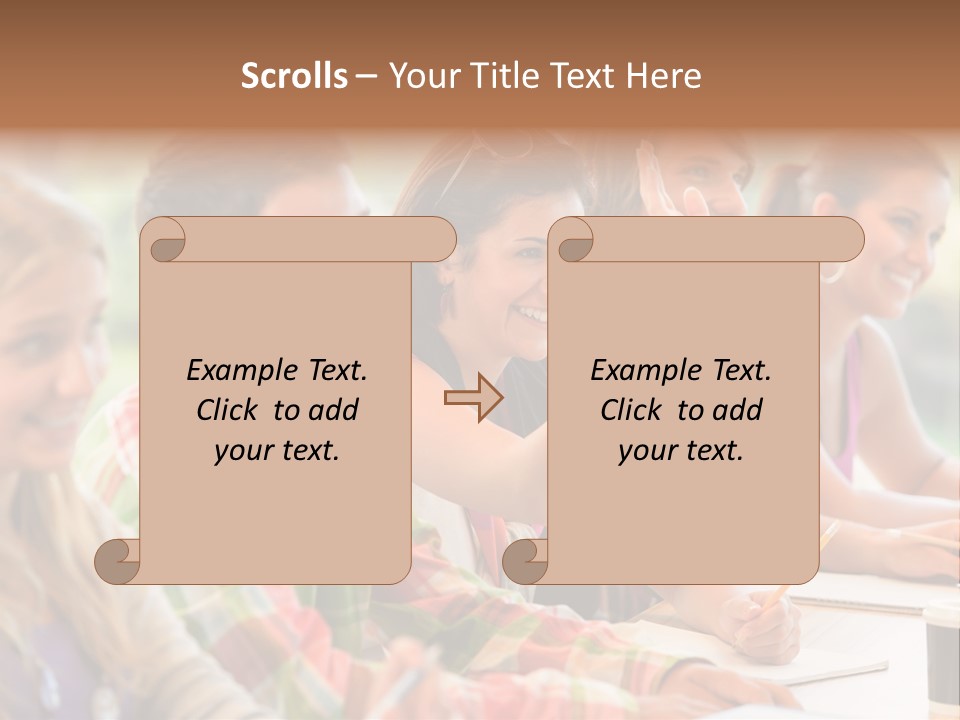 Scrolls – Your Title Text Here

Example Text. Click to add your text.

Example Text. Click to add your text.